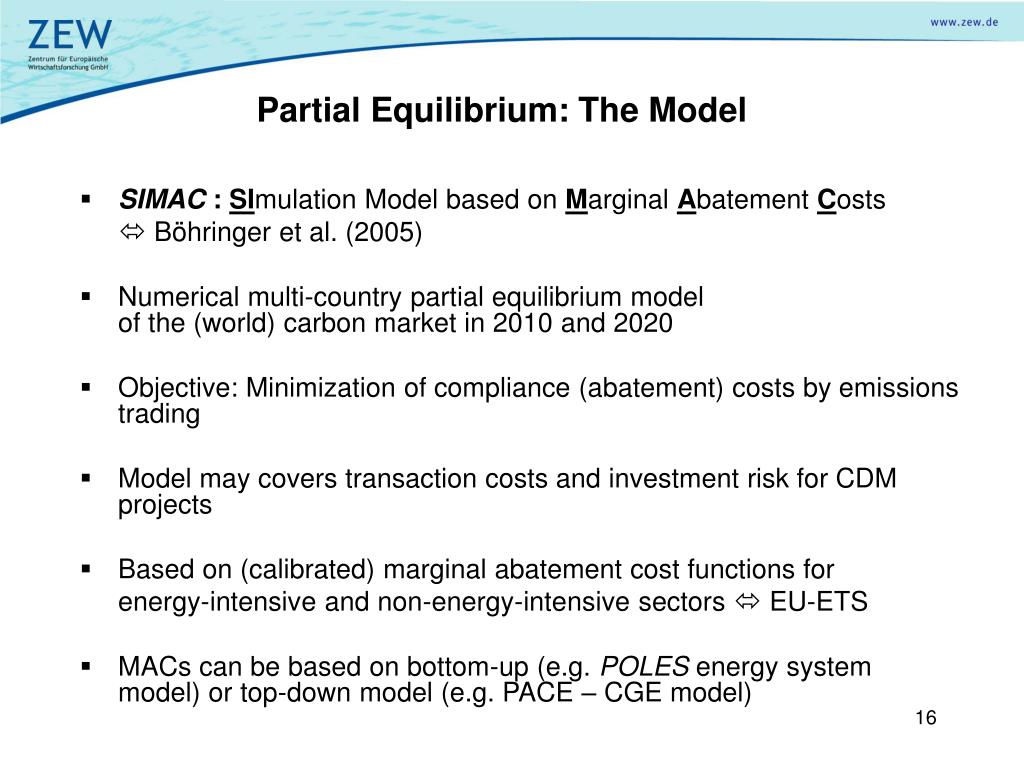 ZEW
Zentrum für Europäische Wirtschaftsforschung GmbH

www.zew.de

Partial Equilibrium: The Model

▪ SIMAC : SImulation Model based on Marginal Abatement Costs
⇔ Böhringer et al. (2005)

▪ Numerical multi-country partial equilibrium model of the (world) carbon market in 2010 and 2020

▪ Objective: Minimization of compliance (abatement) costs by emissions trading

▪ Model may covers transaction costs and investment risk for CDM projects

▪ Based on (calibrated) marginal abatement cost functions for energy-intensive and non-energy-intensive sectors ⇔ EU-ETS

▪ MACs can be based on bottom-up (e.g. POLES energy system model) or top-down model (e.g. PACE – CGE model)

16